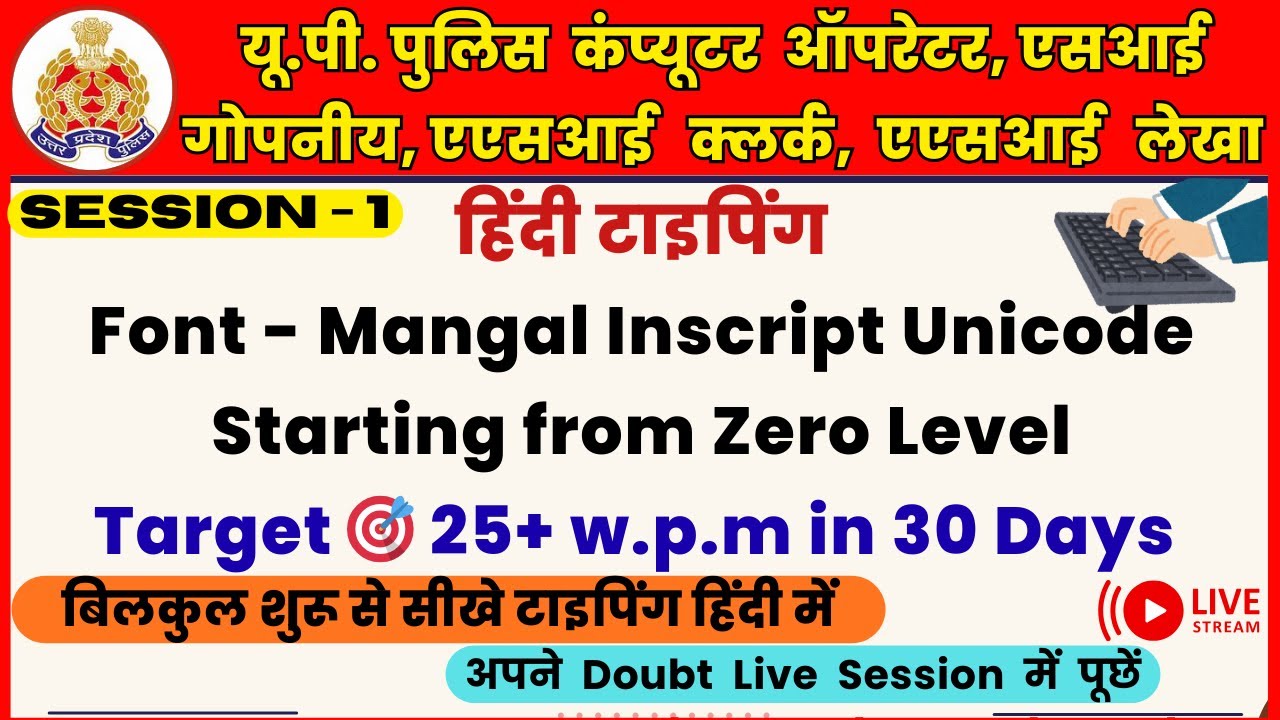 उत्तर प्रदेश पुलिस

यू.पी. पुलिस कंप्यूटर ऑपरेटर, एसआई गोपनीय, एएसआई क्लर्क, एएसआई लेखा

SESSION - 1

हिंदी टाइपिंग

Font - Mangal Inscript Unicode Starting from Zero Level

Target 25+ w.p.m in 30 Days

बिलकुल शुरू से सीखे टाइपिंग हिंदी में

LIVE STREAM

अपने Doubt Live Session में पूछें